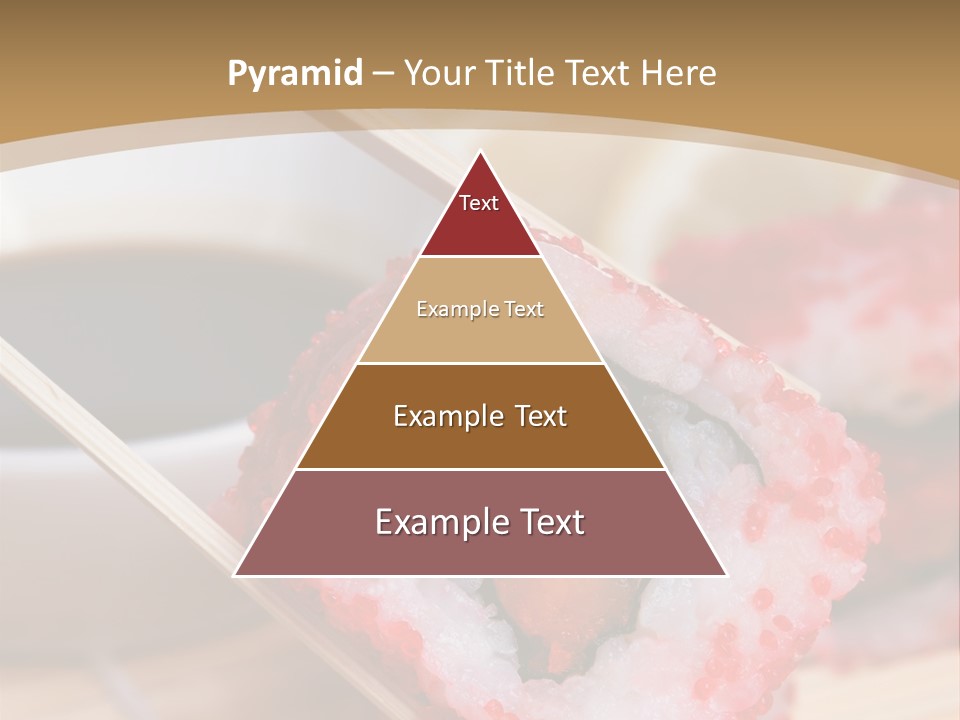 Pyramid – Your Title Text Here

Text

Example Text

Example Text

Example Text